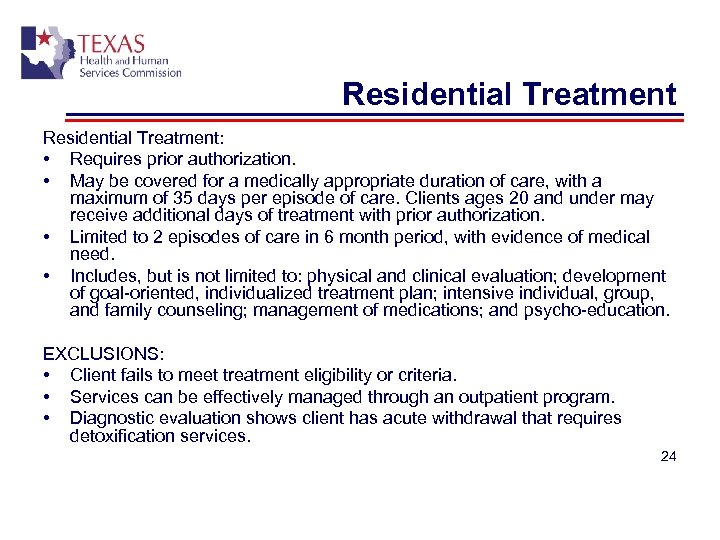 TEXAS
Health and Human
Services Commission

Residential Treatment

Residential Treatment:
• Requires prior authorization.
• May be covered for a medically appropriate duration of care, with a maximum of 35 days per episode of care. Clients ages 20 and under may receive additional days of treatment with prior authorization.
• Limited to 2 episodes of care in 6 month period, with evidence of medical need.
• Includes, but is not limited to: physical and clinical evaluation; development of goal-oriented, individualized treatment plan; intensive individual, group, and family counseling; management of medications; and psycho-education.

EXCLUSIONS:
• Client fails to meet treatment eligibility or criteria.
• Services can be effectively managed through an outpatient program.
• Diagnostic evaluation shows client has acute withdrawal that requires detoxification services.

24